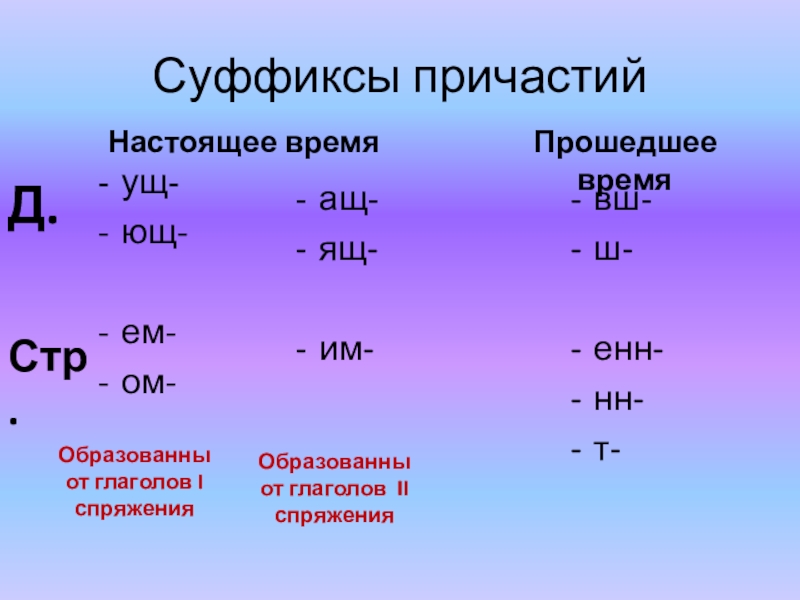 Суффиксы причастий

Настоящее время

Прошедшее время

Д.

- ущ-
- ющ-

- ащ-
- ящ-

- вш-
- ш-

Стр.

- ем-
- ом-

- им-

- енн-
- нн-
- т-

Образованны от глаголов I спряжения

Образованны от глаголов II спряжения